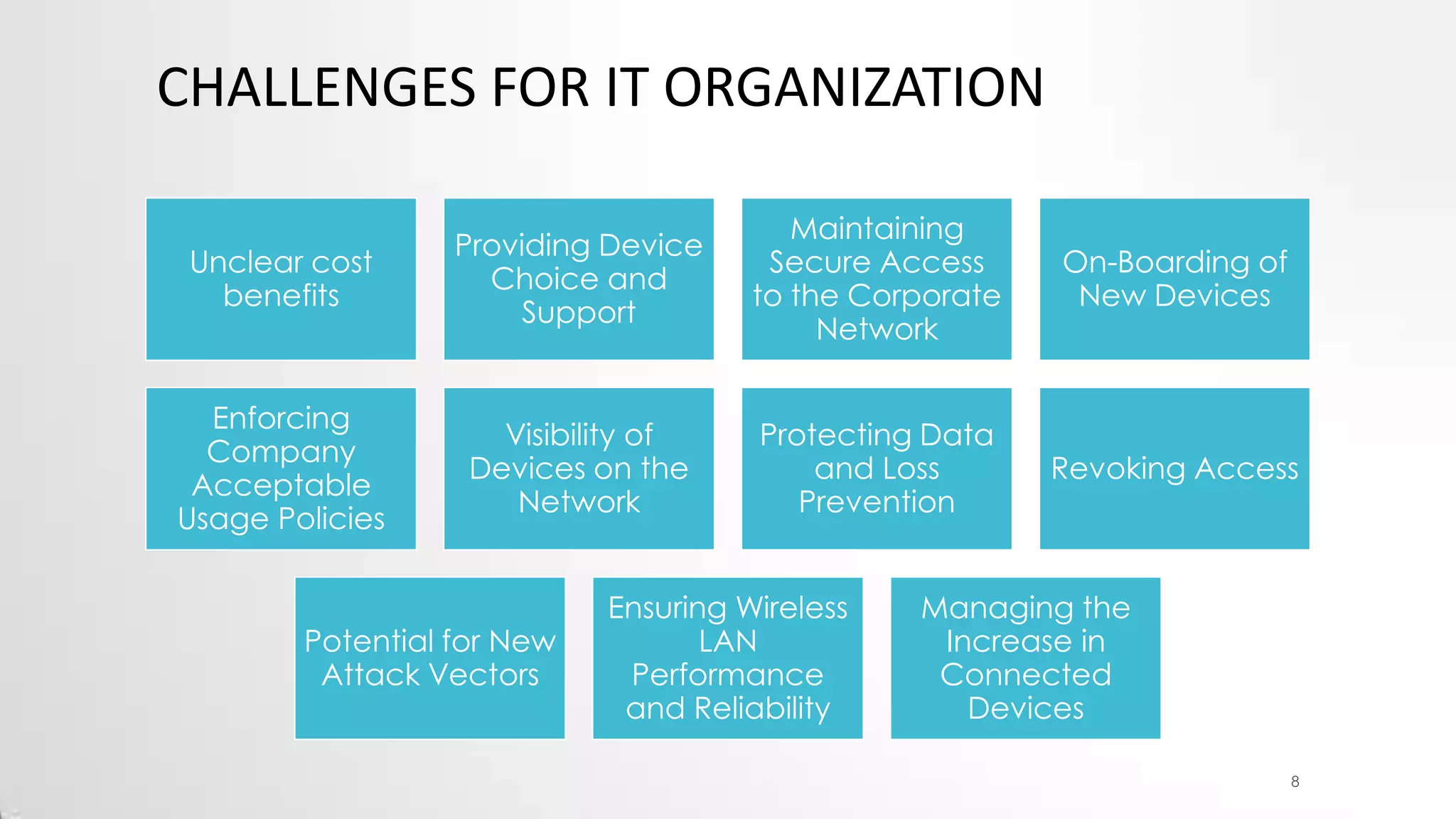 CHALLENGES FOR IT ORGANIZATION

Unclear cost benefits

Providing Device Choice and Support

Maintaining Secure Access to the Corporate Network

On-Boarding of New Devices

Enforcing Company Acceptable Usage Policies

Visibility of Devices on the Network

Protecting Data and Loss Prevention

Revoking Access

Potential for New Attack Vectors

Ensuring Wireless LAN Performance and Reliability

Managing the Increase in Connected Devices

8